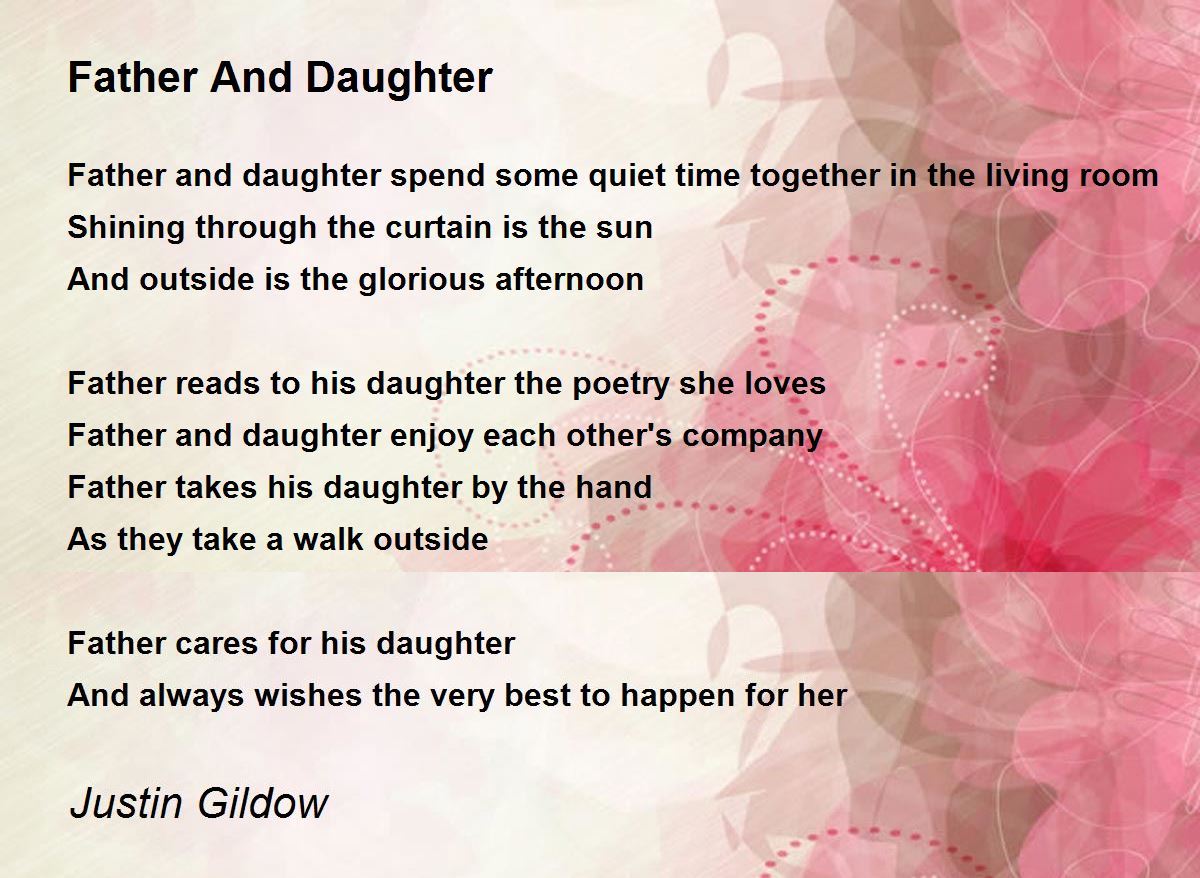 Father And Daughter

Father and daughter spend some quiet time together in the living room
Shining through the curtain is the sun
And outside is the glorious afternoon

Father reads to his daughter the poetry she loves
Father and daughter enjoy each other's company
Father takes his daughter by the hand
As they take a walk outside

Father cares for his daughter
And always wishes the very best to happen for her

Justin Gildow